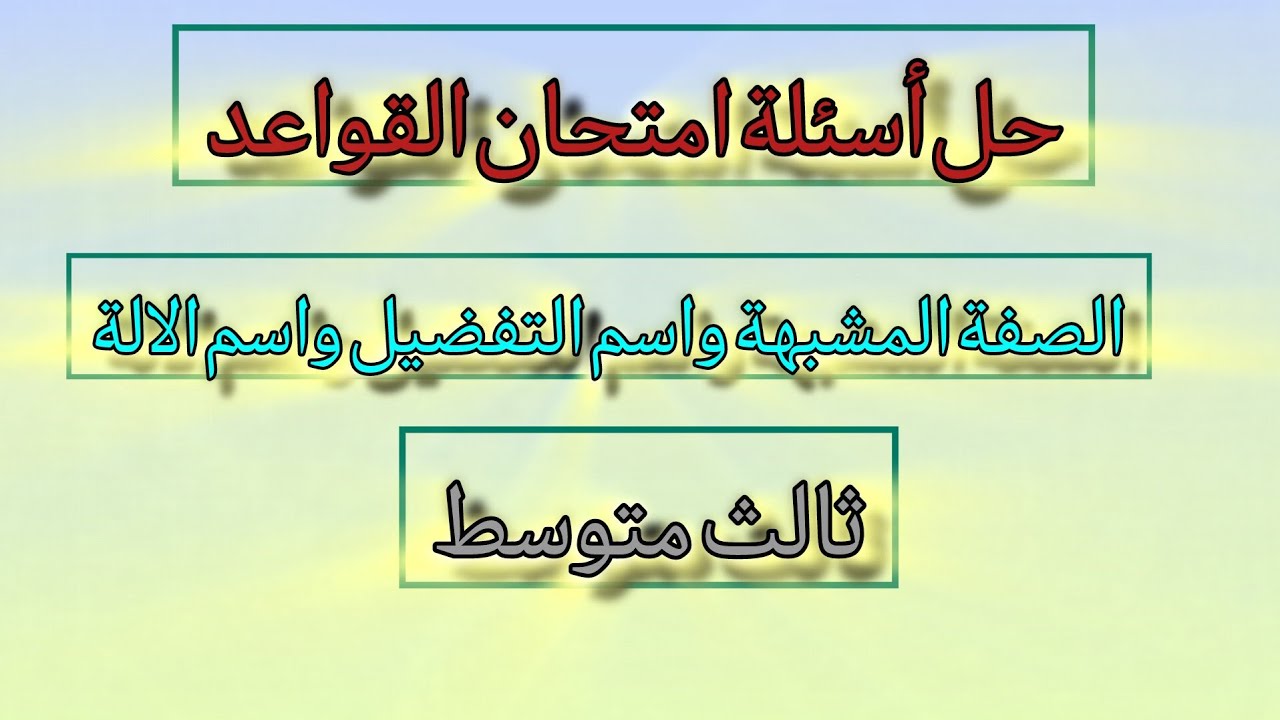 حل أسئلة امتحان القواعد

الصفة المشبهة واسم التفضيل واسم الالة

ثالث متوسط